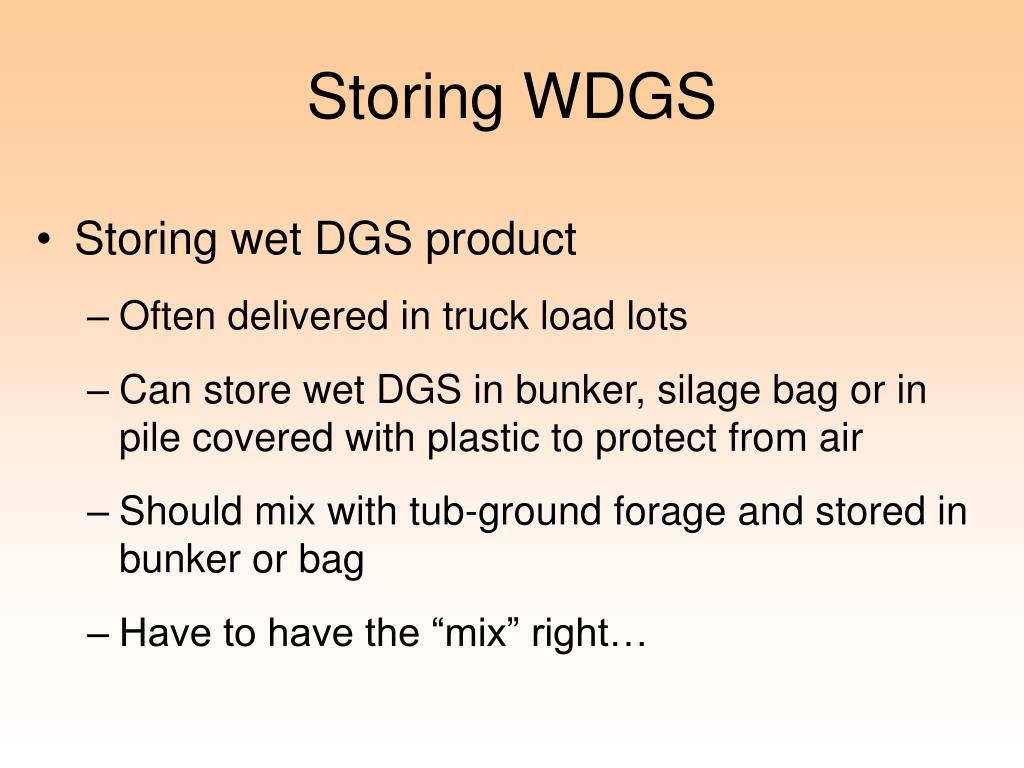 Storing WDGS

• Storing wet DGS product
– Often delivered in truck load lots
– Can store wet DGS in bunker, silage bag or in pile covered with plastic to protect from air
– Should mix with tub-ground forage and stored in bunker or bag
– Have to have the “mix” right…